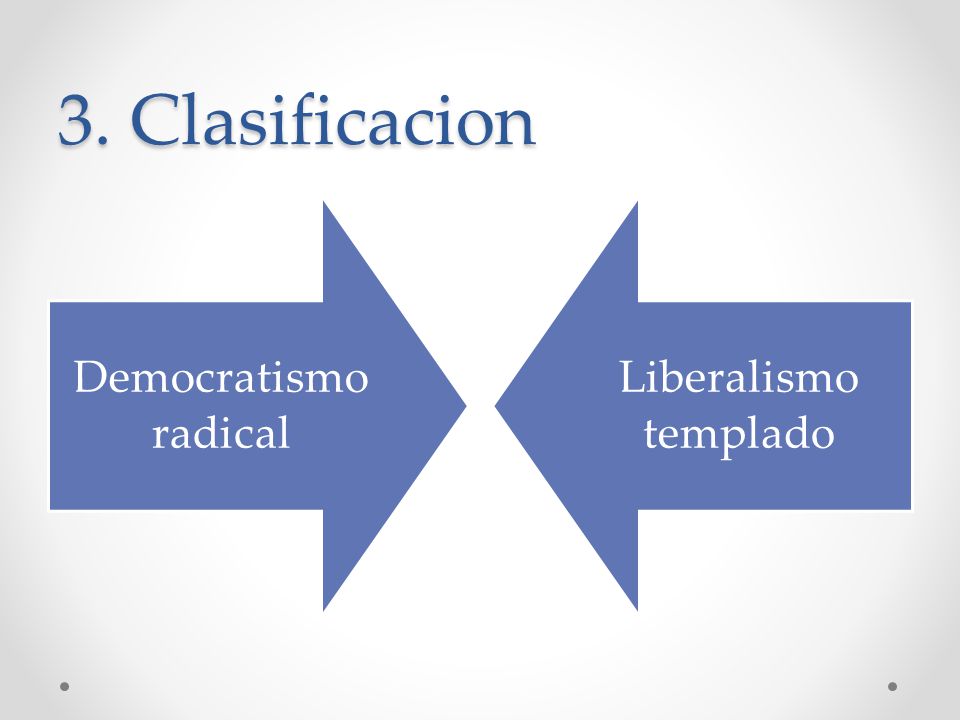 3. Clasificacion

Democratismo radical

Liberalismo templado